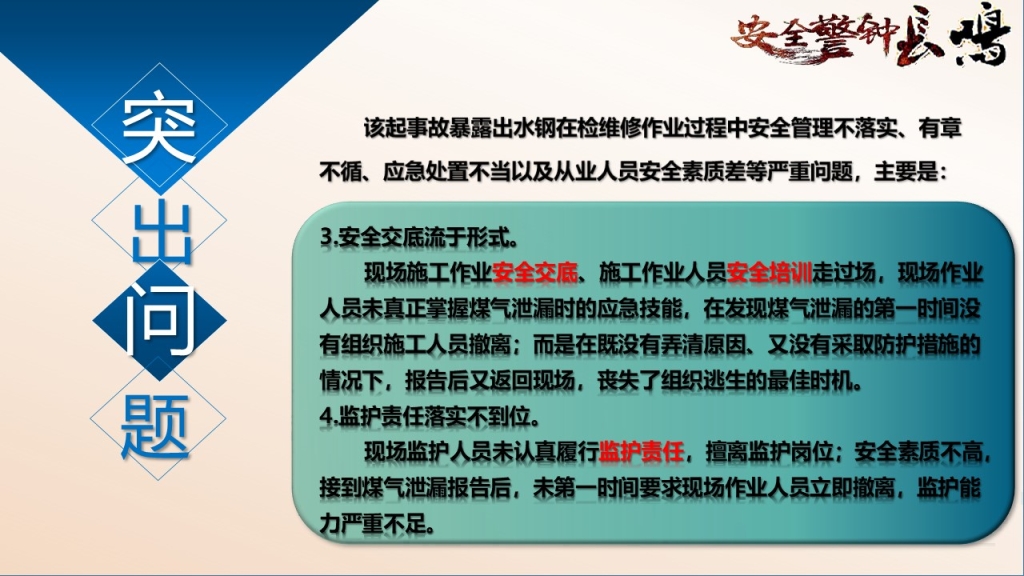 安全警钟长鸣

突出问题

该起事故暴露出水钢在检维修作业过程中安全管理不落实、有章不循、应急处置不当以及从业人员安全素质差等严重问题，主要是：

3.安全交底流于形式。

现场施工作业安全交底、施工作业人员安全培训走过场，现场作业人员未真正掌握煤气泄漏时的应急技能，在发现煤气泄漏的第一时间没有组织施工人员撤离；而是在既没有弄清原因、又没有采取防护措施的情况下，报告后又返回现场，丧失了组织逃生的最佳时机。

4.监护责任落实不到位。

现场监护人员未认真履行监护责任，擅离监护岗位；安全素质不高，接到煤气泄漏报告后，未第一时间要求现场作业人员立即撤离，监护能力严重不足。